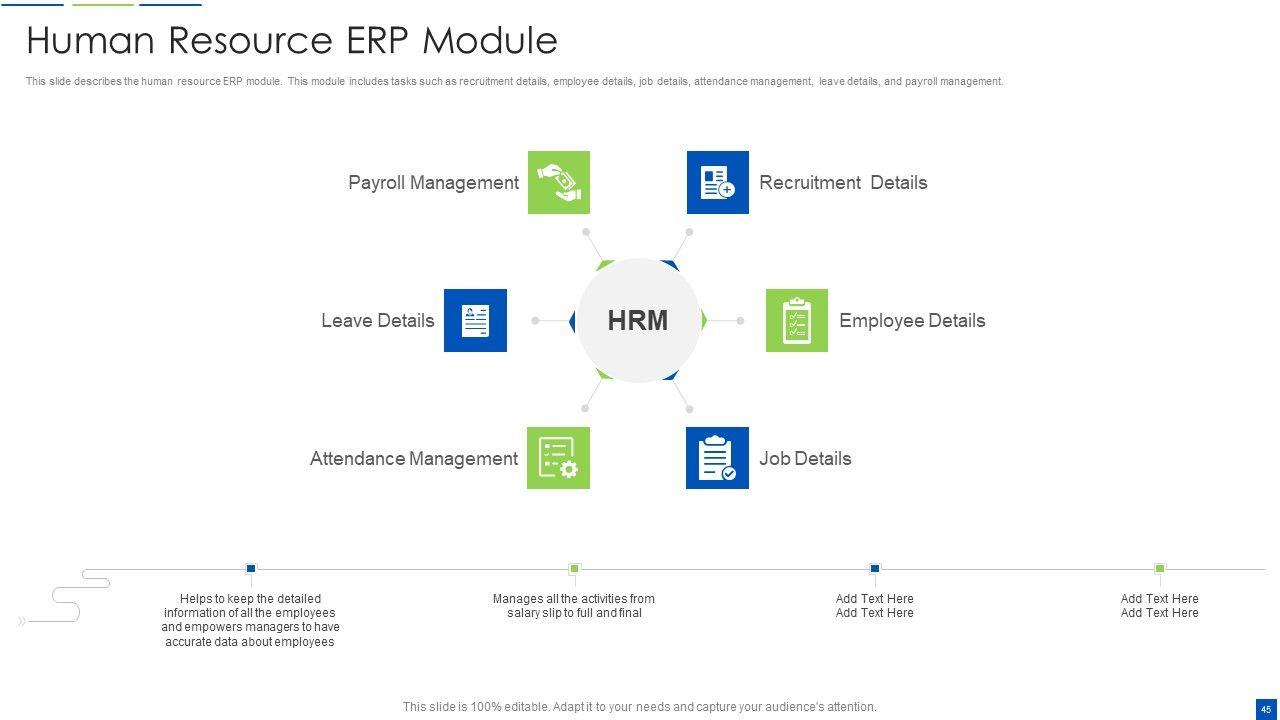 Human Resource ERP Module

This slide describes the human resource ERP module. This module includes tasks such as recruitment details, employee details, job details, attendance management, leave details, and payroll management.

Payroll Management

Recruitment Details

Leave Details

HRM

Employee Details

Attendance Management

Job Details

Helps to keep the detailed information of all the employees and empowers managers to have accurate data about employees

Manages all the activities from salary slip to full and final

Add Text Here
Add Text Here

Add Text Here
Add Text Here

This slide is 100% editable. Adapt it to your needs and capture your audience's attention.

45